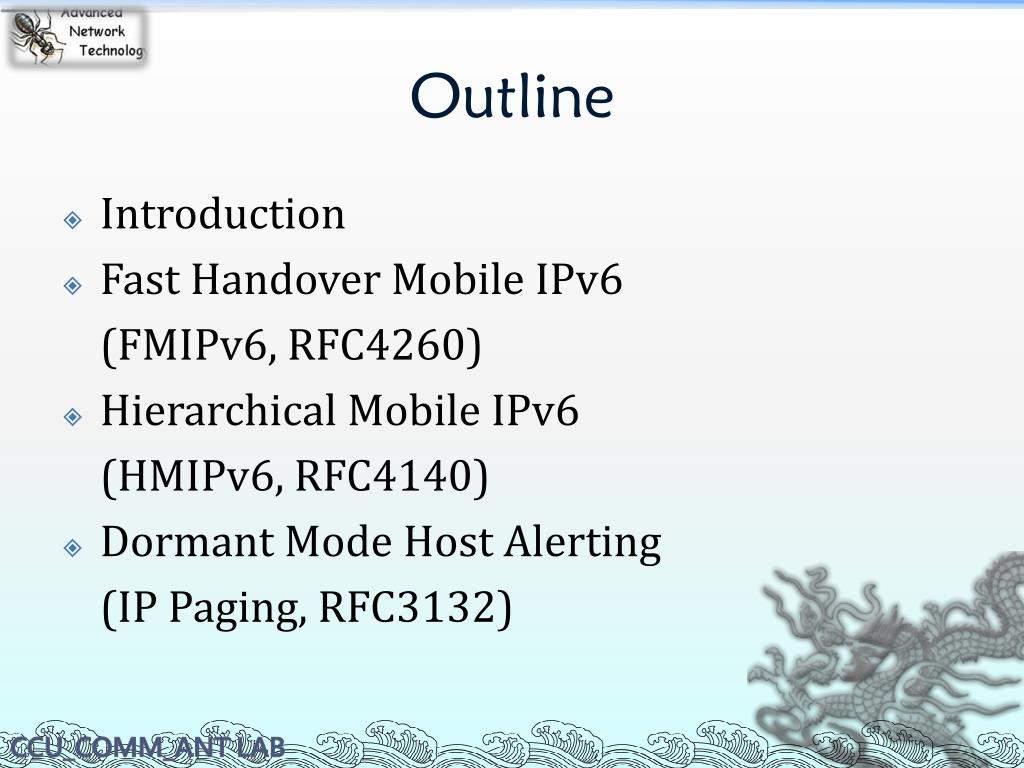 Advanced Network Technolog

Outline

Introduction
Fast Handover Mobile IPv6 (FMIPv6, RFC4260)
Hierarchical Mobile IPv6 (HMIPv6, RFC4140)
Dormant Mode Host Alerting (IP Paging, RFC3132)

CCU_COMM_ANT LAB